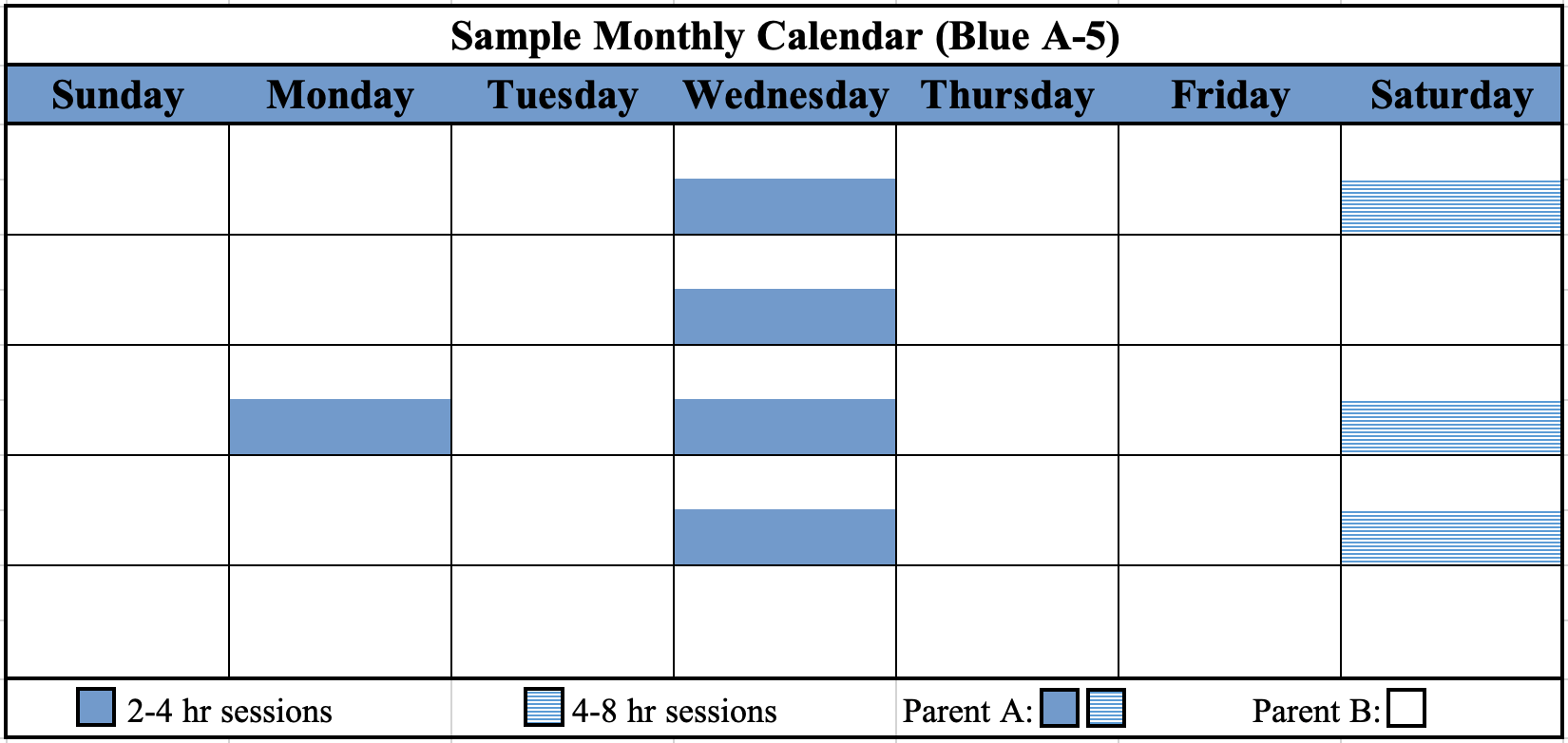 Sample Monthly Calendar (Blue A-5)

| Sunday | Monday | Tuesday | Wednesday | Thursday | Friday | Saturday |
|---|---|---|---|---|---|---|
| | | | | | | |
| | | | | | | |
| | | | | | | |
| | | | | | | |
| | | | | | | |

2-4 hr sessions 4-8 hr sessions Parent A: Parent B: